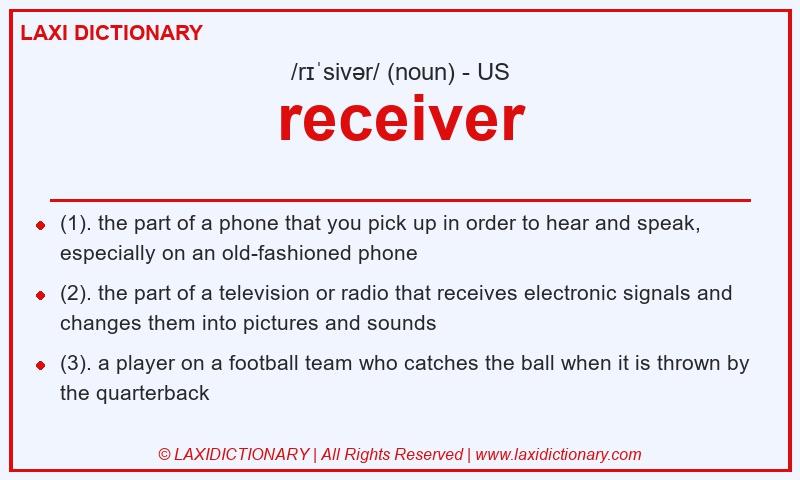 LAXI DICTIONARY

/rɪˈsivər/ (noun) - US

receiver

- (1). the part of a phone that you pick up in order to hear and speak, especially on an old-fashioned phone
- (2). the part of a television or radio that receives electronic signals and changes them into pictures and sounds
- (3). a player on a football team who catches the ball when it is thrown by the quarterback

© LAXIDICTIONARY | All Rights Reserved | www.laxidictionary.com